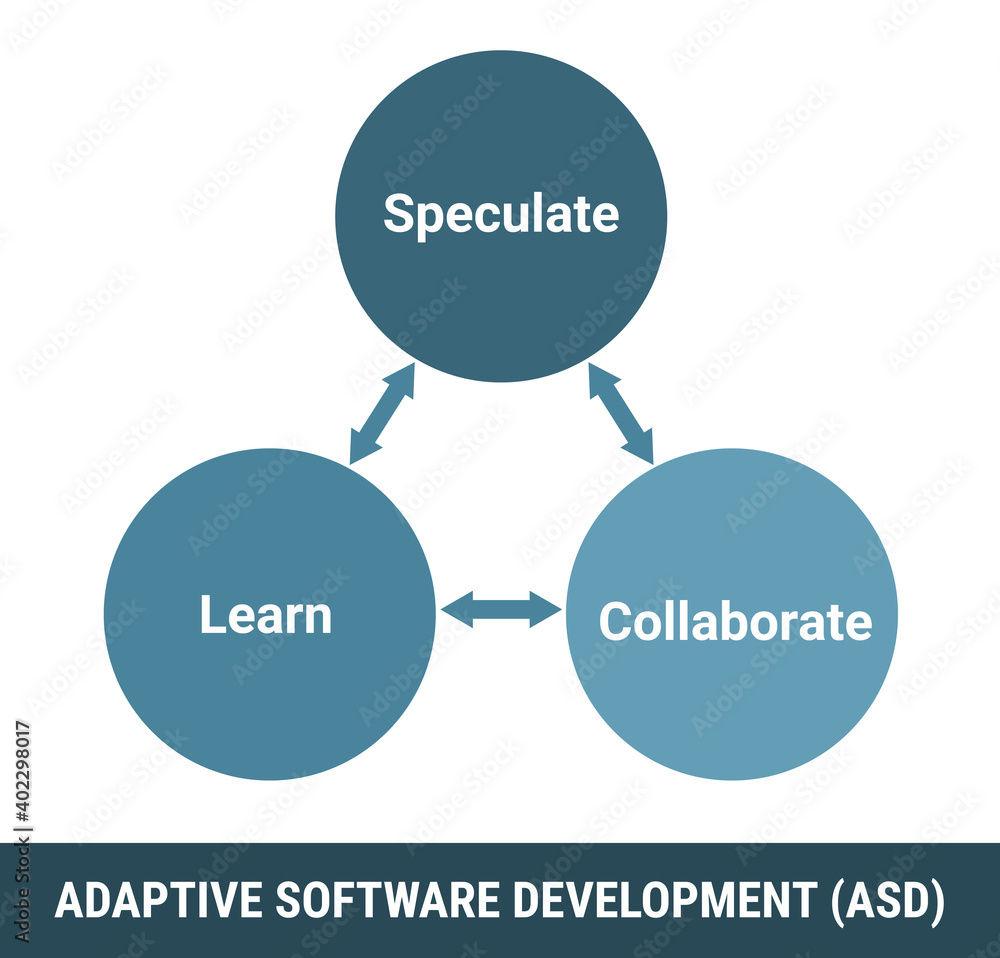 Speculate

Learn

Collaborate

ADAPTIVE SOFTWARE DEVELOPMENT (ASD)

Adobe Stock | #402298017